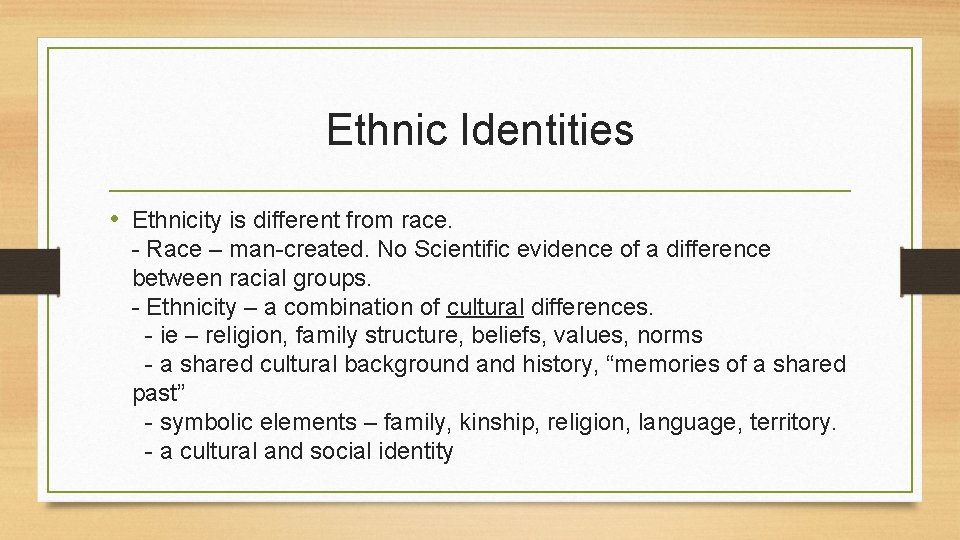 Ethnic Identities

• Ethnicity is different from race.
- Race – man-created. No Scientific evidence of a difference between racial groups.
- Ethnicity – a combination of cultural differences.
- ie – religion, family structure, beliefs, values, norms
- a shared cultural background and history, “memories of a shared past”
- symbolic elements – family, kinship, religion, language, territory.
- a cultural and social identity